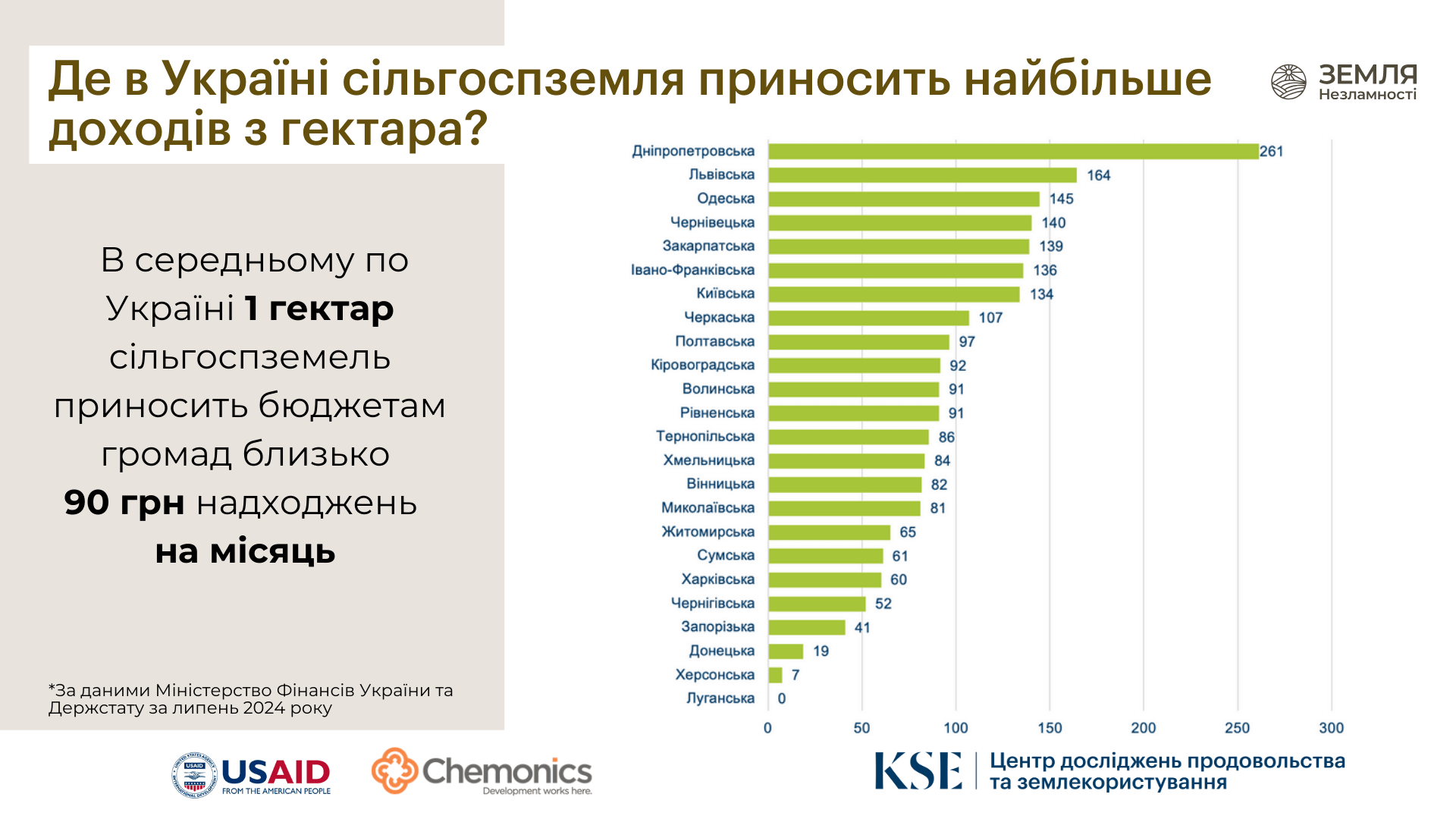 Де в Україні сільгоспземля приносить найбільше доходів з гектара?

ЗЕМЛЯ
Незламності

В середньому по Україні 1 гектар сільгоспземель приносить бюджетам громад близько 90 грн надходжень на місяць

*За даними Міністерство Фінансів України та Держстату за липень 2024 року

Дніпропетровська 261
Львівська 164
Одеська 145
Чернівецька 140
Закарпатська 139
Івано-Франківська 136
Київська 134
Черкаська 107
Полтавська 97
Кіровоградська 92
Волинська 91
Рівненська 91
Тернопільська 86
Хмельницька 84
Вінницька 82
Миколаївська 81
Житомирська 65
Сумська 61
Харківська 60
Чернігівська 52
Запорізька 41
Донецька 19
Херсонська 7
Луганська 0

0 50 100 150 200 250 300

USAID
FROM THE AMERICAN PEOPLE

Chemonics
Development works here.

KSE
Центр досліджень продовольства та землекористування